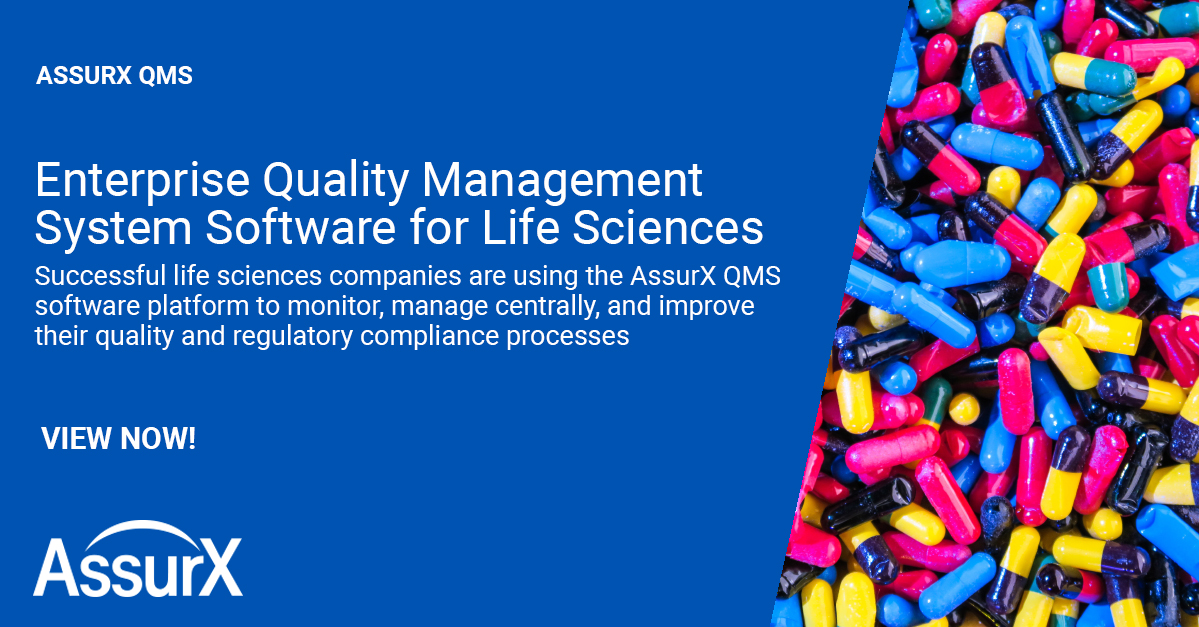 ASSURX QMS

Enterprise Quality Management System Software for Life Sciences

Successful life sciences companies are using the AssurX QMS software platform to monitor, manage centrally, and improve their quality and regulatory compliance processes

VIEW NOW!

AssurX